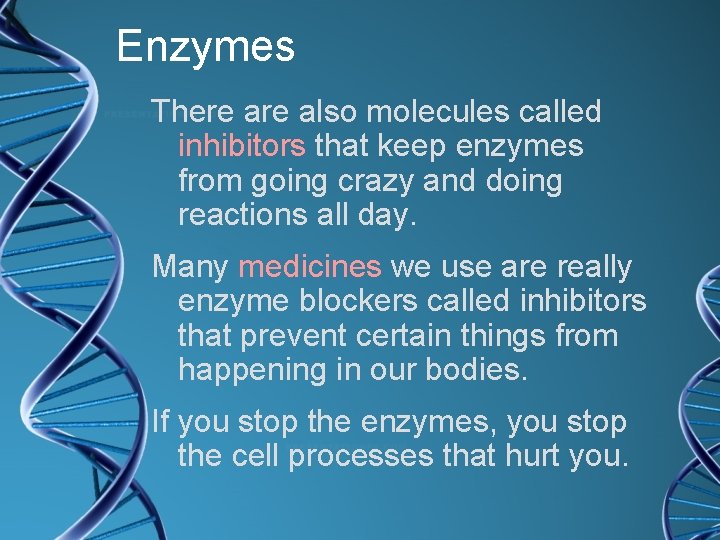 Enzymes

There are also molecules called inhibitors that keep enzymes from going crazy and doing reactions all day.

Many medicines we use are really enzyme blockers called inhibitors that prevent certain things from happening in our bodies.

If you stop the enzymes, you stop the cell processes that hurt you.